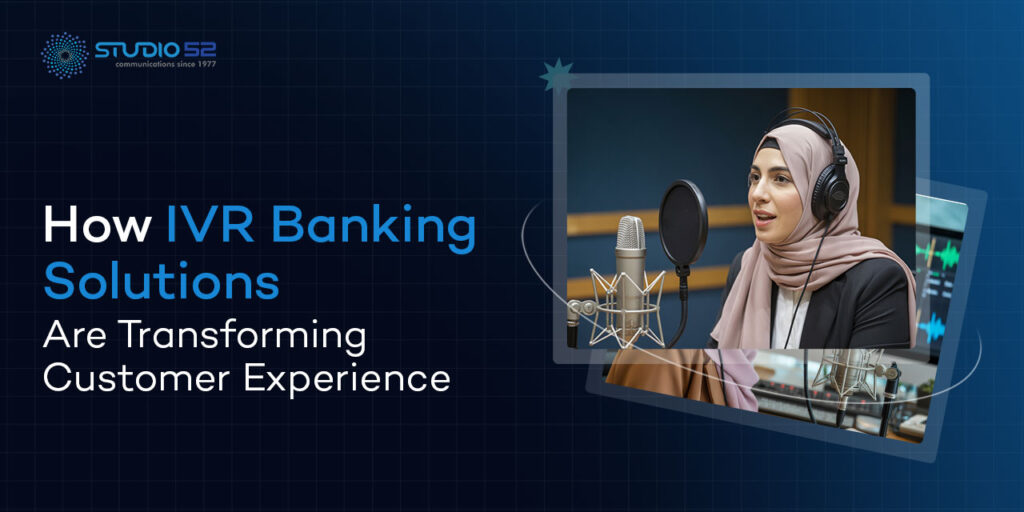 STUDIO 52
communications since 1977

How IVR Banking Solutions Are Transforming Customer Experience